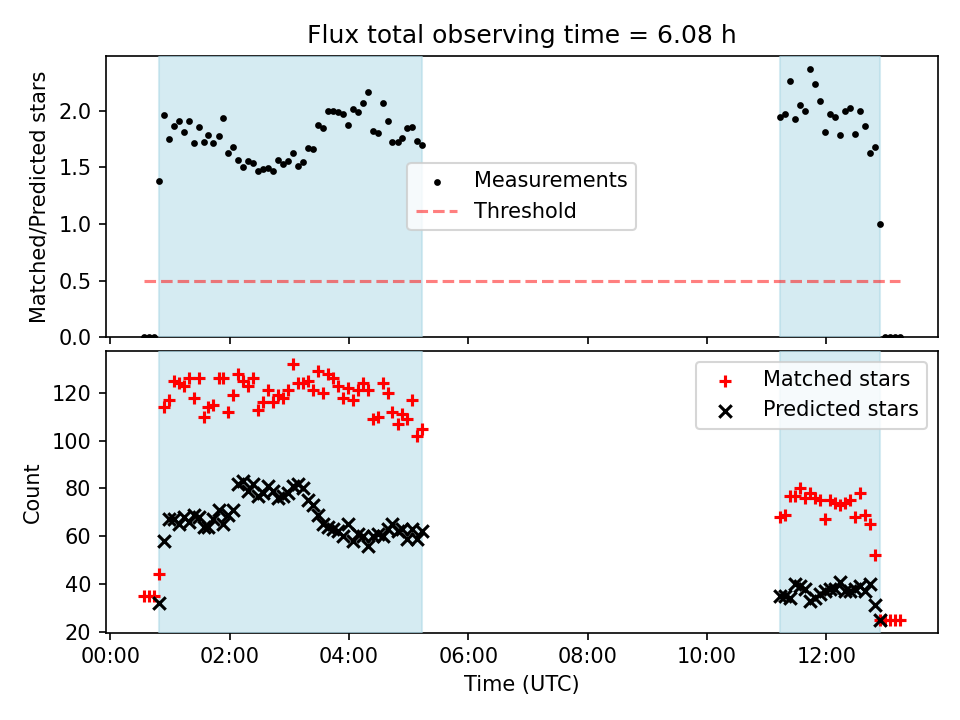 Flux total observing time = 6.08 h

Matched/Predicted stars

2.0
1.5
1.0
0.5
0.0

Measurements
Threshold

Count

120
100
80
60
40
20

Matched stars
Predicted stars

00:00
02:00
04:00
06:00
08:00
10:00
12:00

Time (UTC)